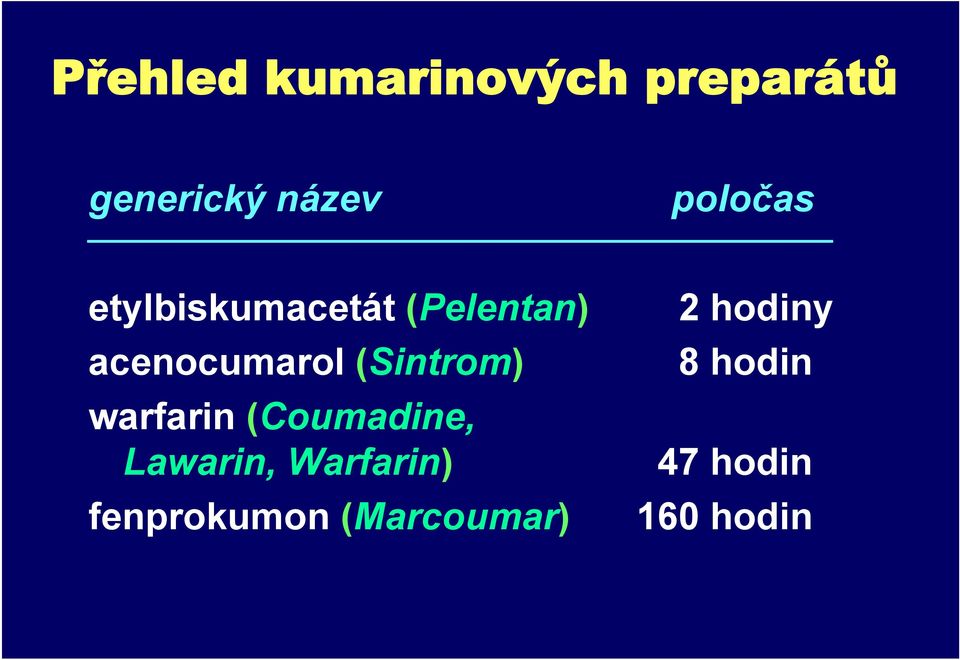 Přehled kumarinových preparátů

| generický název | poločas |
|---|---|
| etylbiskumacetát (Pelentan) | 2 hodiny |
| acenocumarol (Sintrom) | 8 hodin |
| warfarin (Coumadine, Lawarin, Warfarin) | 47 hodin |
| fenprokumon (Marcoumar) | 160 hodin |